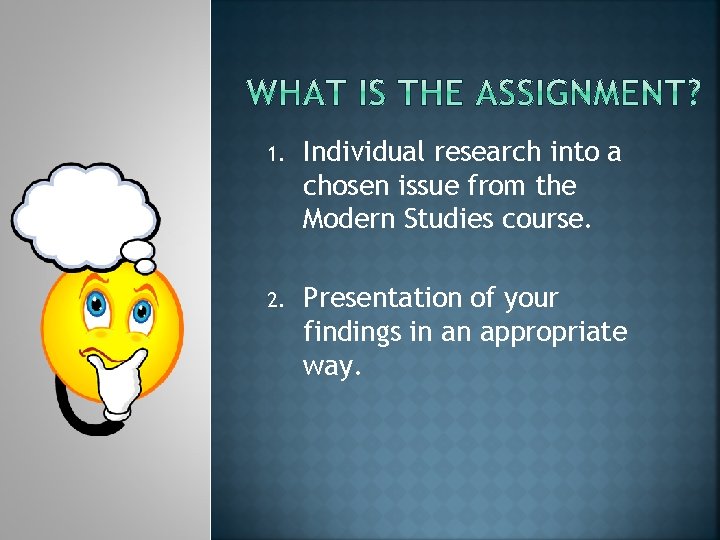 WHAT IS THE ASSIGNMENT?

1. Individual research into a chosen issue from the Modern Studies course.

2. Presentation of your findings in an appropriate way.